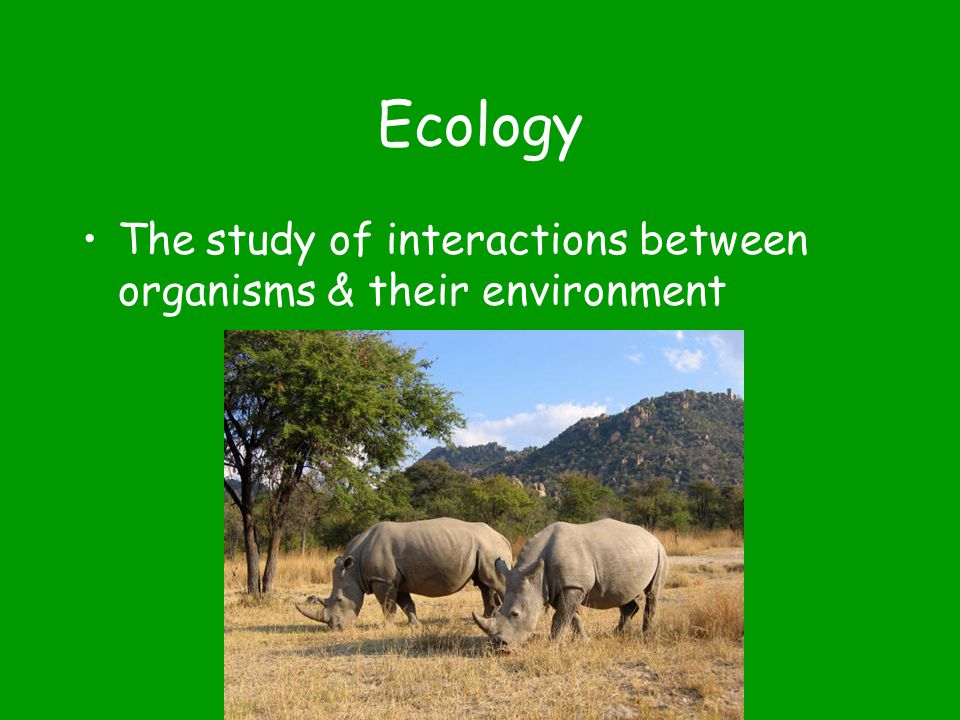 Ecology

• The study of interactions between organisms & their environment